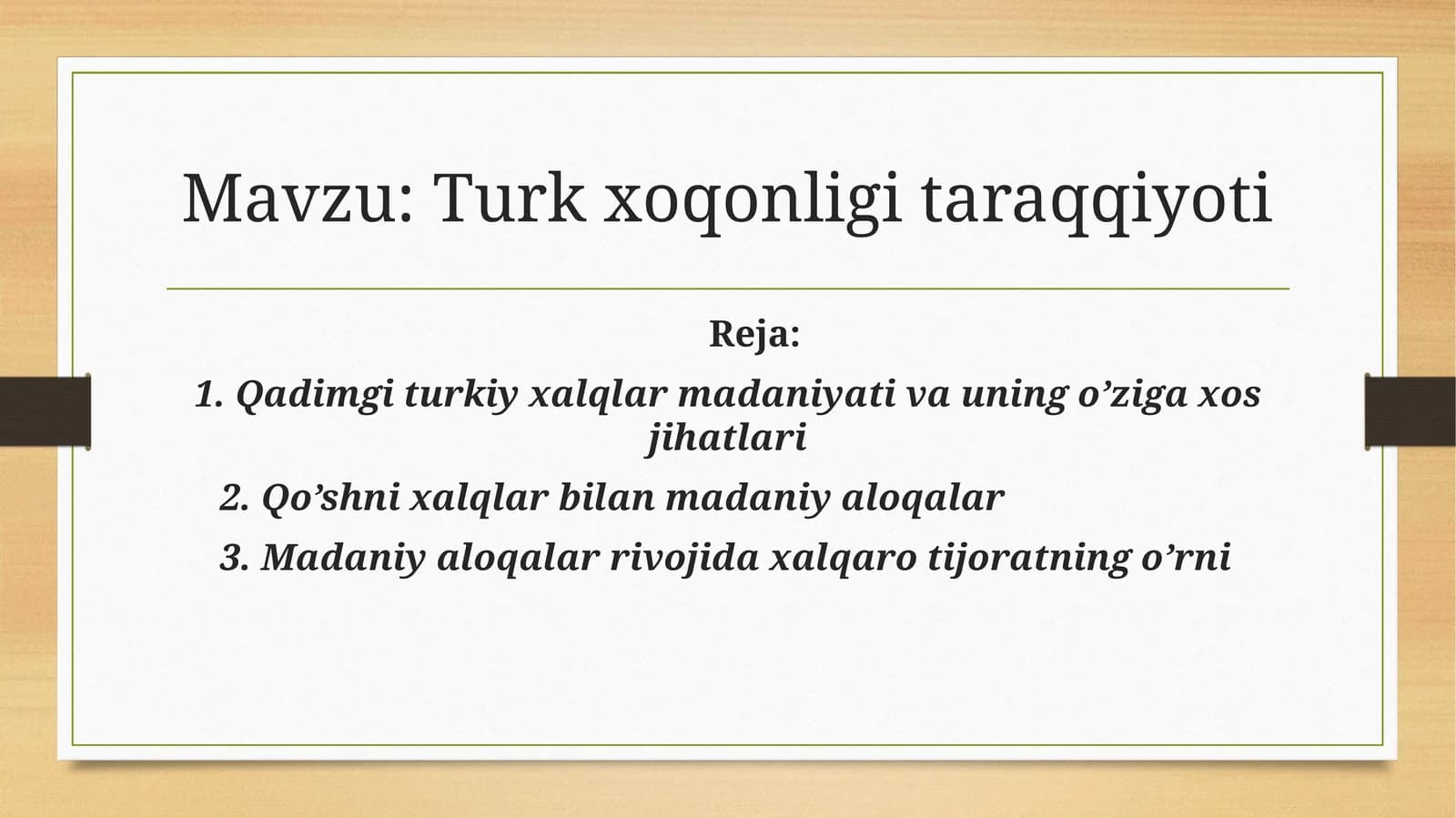 Mavzu: Turk xoqonligi taraqqiyoti

Reja:

1. Qadimgi turkiy xalqlar madaniyati va uning o’ziga xos jihatlari

2. Qo’shni xalqlar bilan madaniy aloqalar

3. Madaniy aloqalar rivojida xalqaro tijoratning o’rni